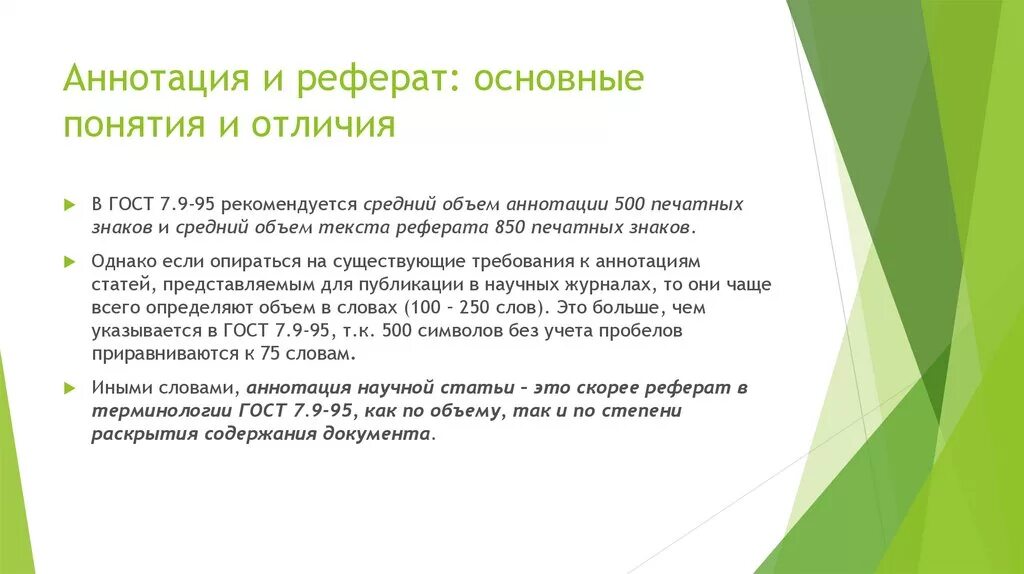 Аннотация и реферат: основные понятия и отличия

В ГОСТ 7.9-95 рекомендуется средний объем аннотации 500 печатных знаков и средний объем текста реферата 850 печатных знаков.

Однако если опираться на существующие требования к аннотациям статей, представляемым для публикации в научных журналах, то они чаще всего определяют объем в словах (100 – 250 слов). Это больше, чем указывается в ГОСТ 7.9-95, т.к. 500 символов без учета пробелов приравниваются к 75 словам.

Иными словами, аннотация научной статьи – это скорее реферат в терминологии ГОСТ 7.9-95, как по объему, так и по степени раскрытия содержания документа.